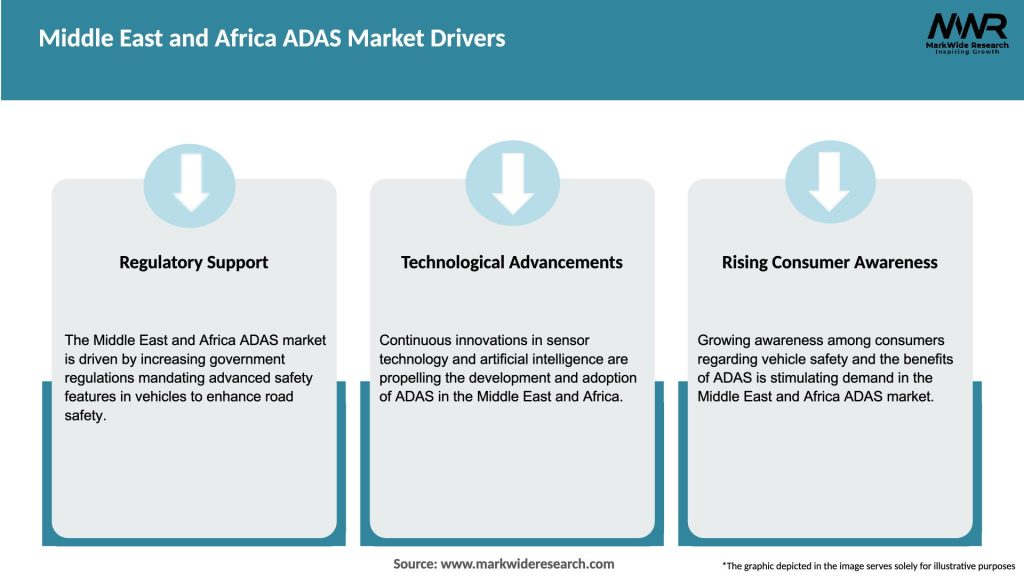 Middle East and Africa ADAS Market Drivers

MWR
MarkWide Research
Inspiring Growth

Regulatory Support

The Middle East and Africa ADAS market is driven by increasing government regulations mandating advanced safety features in vehicles to enhance road safety.

Technological Advancements

Continuous innovations in sensor technology and artificial intelligence are propelling the development and adoption of ADAS in the Middle East and Africa.

Rising Consumer Awareness

Growing awareness among consumers regarding vehicle safety and the benefits of ADAS is stimulating demand in the Middle East and Africa ADAS market.

Source: www.markwideresearch.com

*The graphic depicted in the image serves solely for illustrative purposes